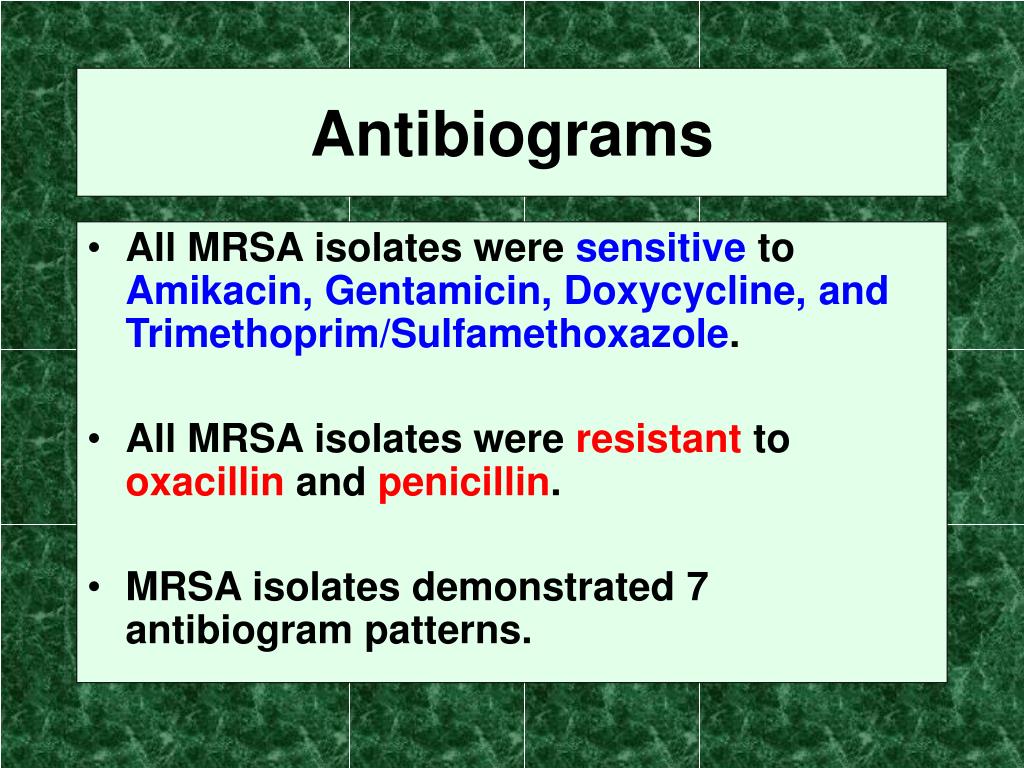 Antibiograms

• All MRSA isolates were sensitive to Amikacin, Gentamicin, Doxycycline, and Trimethoprim/Sulfamethoxazole.

• All MRSA isolates were resistant to oxacillin and penicillin.

• MRSA isolates demonstrated 7 antibiogram patterns.